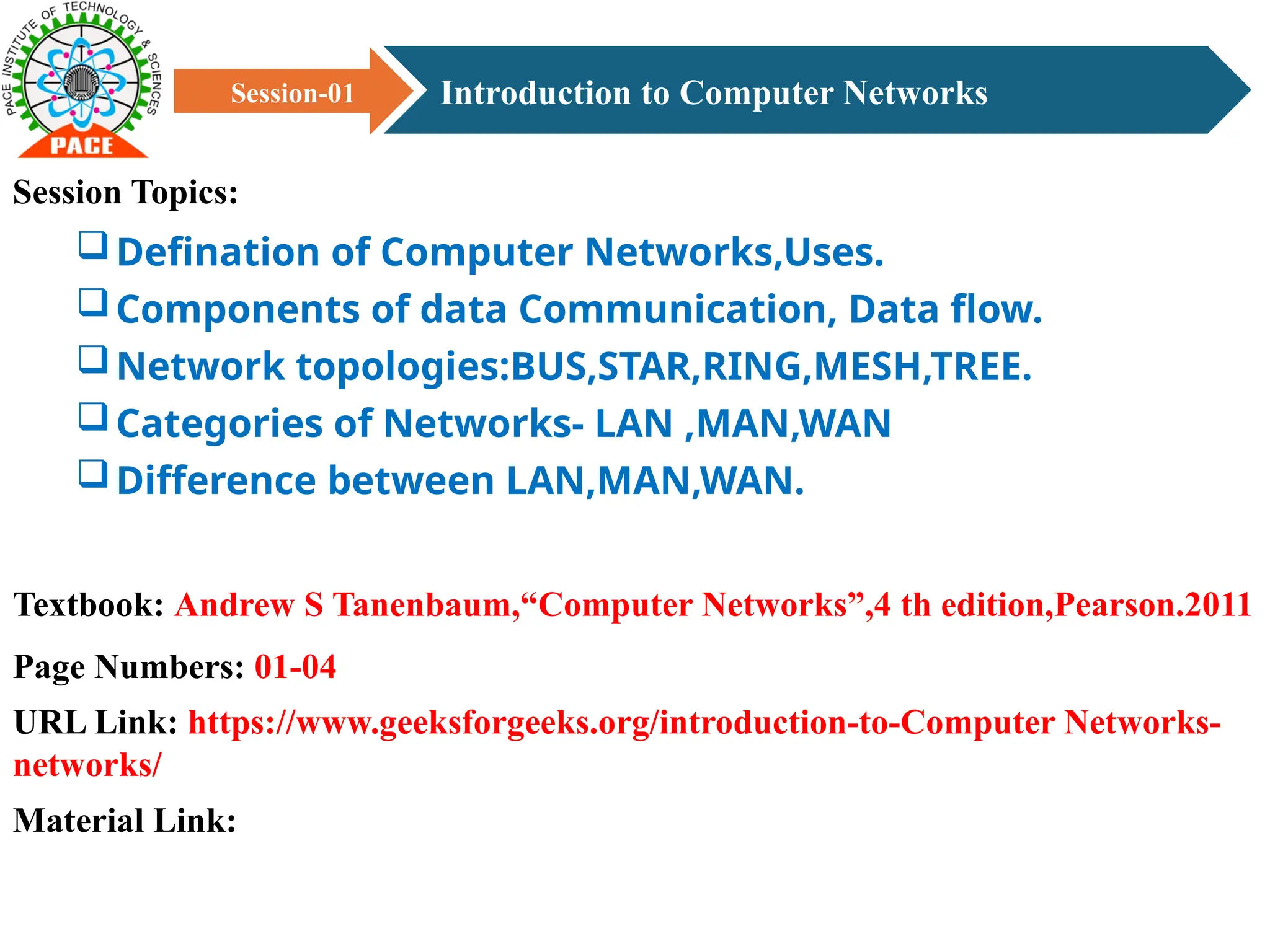 PACE INSTITUTE OF TECHNOLOGY & SCIENCES
PACE

Session-01

Introduction to Computer Networks

Session Topics:

❑ Defination of Computer Networks,Uses.
❑ Components of data Communication, Data flow.
❑ Network topologies:BUS,STAR,RING,MESH,TREE.
❑ Categories of Networks- LAN ,MAN,WAN
❑ Difference between LAN,MAN,WAN.

Textbook: Andrew S Tanenbaum,“Computer Networks”,4 th edition,Pearson.2011

Page Numbers: 01-04

URL Link: https://www.geeksforgeeks.org/introduction-to-Computer Networks-networks/

Material Link: